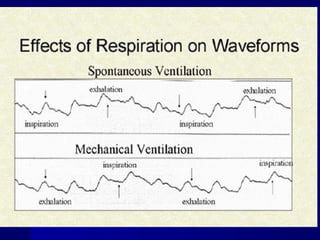 Effects of Respiration on Waveforms

Spontaneous Ventilation

exhalation

exhalation

inspiration

inspiration

Mechanical Ventilation

inspiration

inspiration

exhalation

exhalation